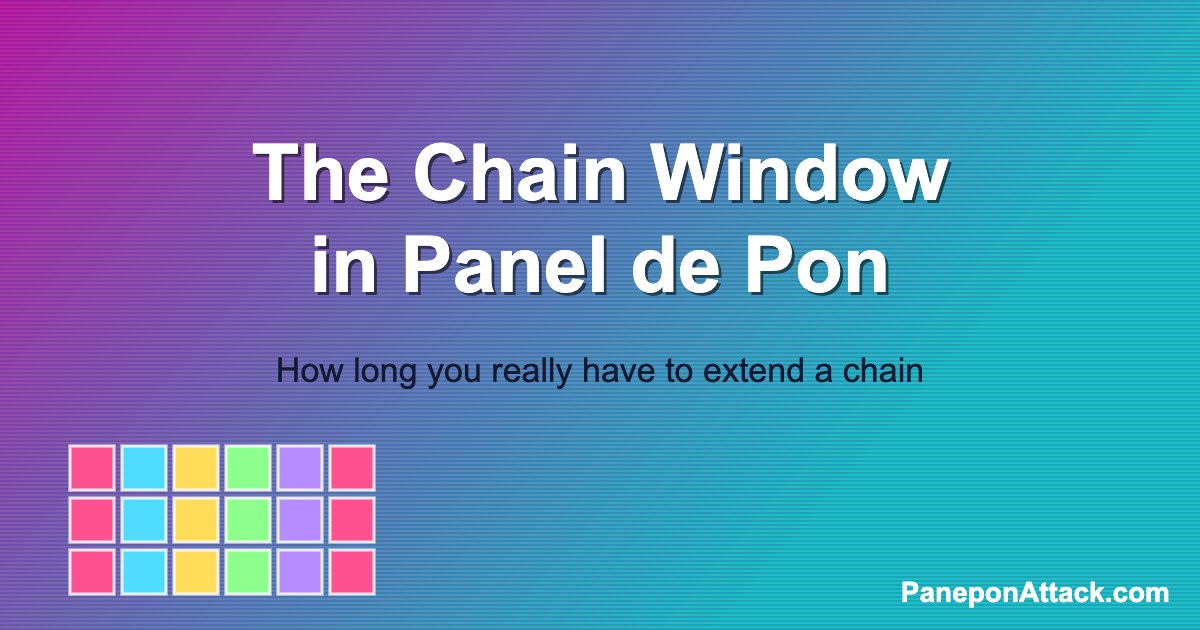 The Chain Window in Panel de Pon

How long you really have to extend a chain

PaneponAttack.com